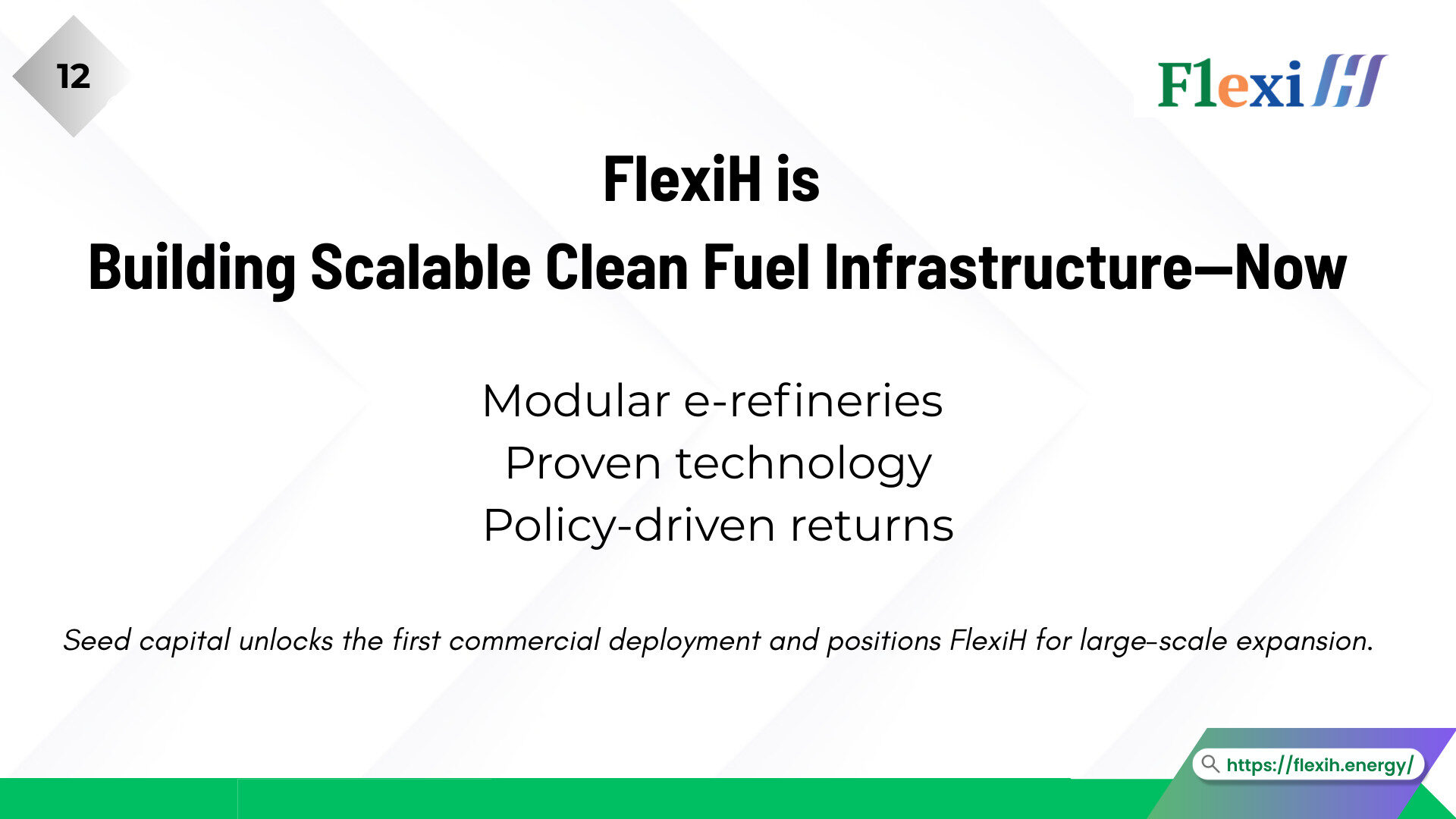 12

FlexiH

FlexiH is

Building Scalable Clean Fuel Infrastructure—Now

Modular e-refineries

Proven technology

Policy-driven returns

Seed capital unlocks the first commercial deployment and positions FlexiH for large-scale expansion.

https://flexih.energy/